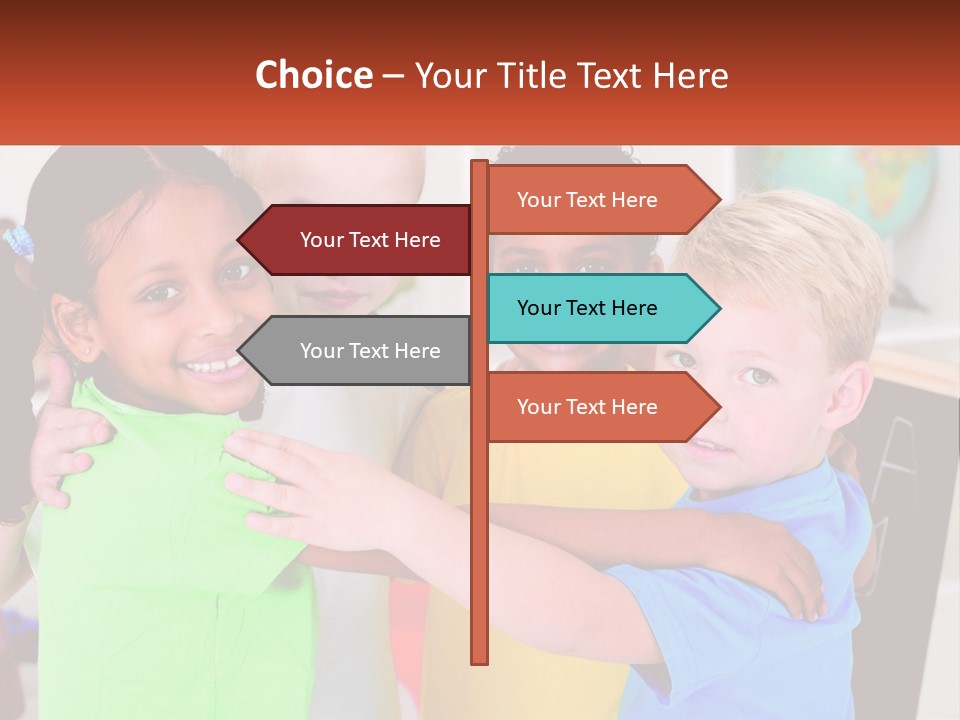 Choice – Your Title Text Here

Your Text Here

Your Text Here

Your Text Here

Your Text Here

Your Text Here